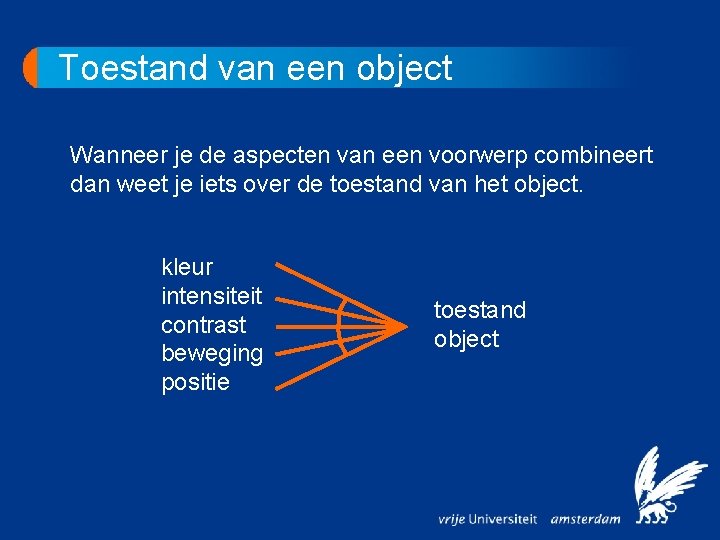 Toestand van een object

Wanneer je de aspecten van een voorwerp combineert dan weet je iets over de toestand van het object.

kleur
intensiteit
contrast
beweging
positie

toestand
object

vrije Universiteit amsterdam